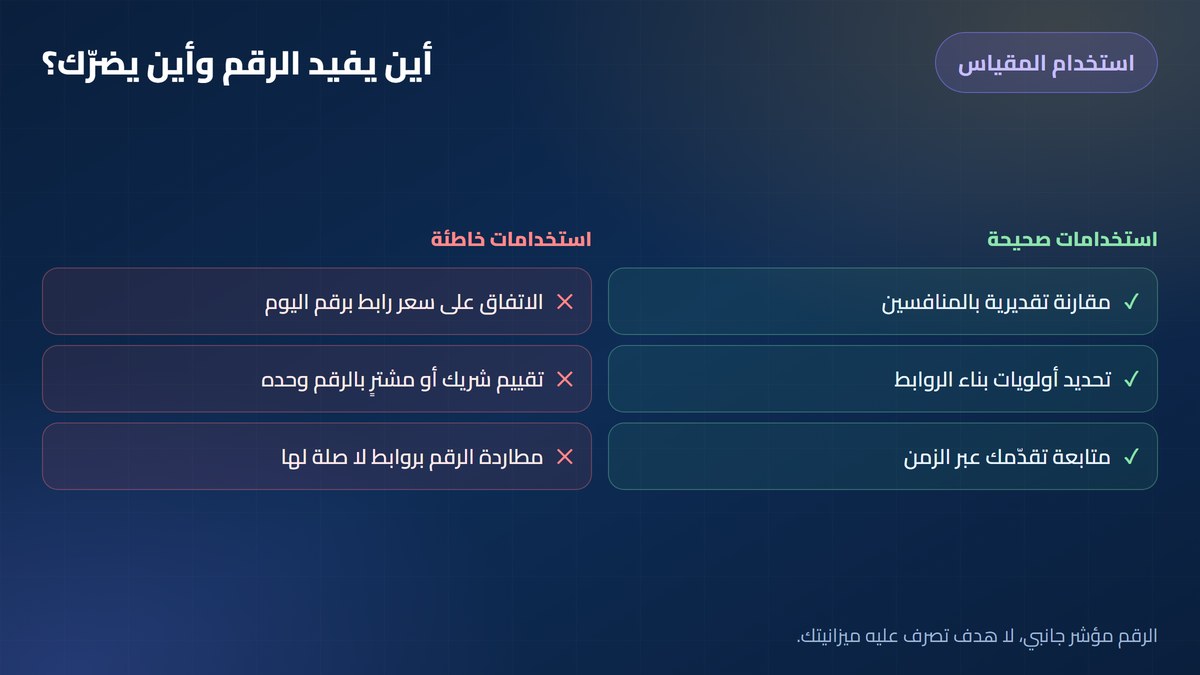 استخدام المقياس

أين يفيد الرقم وأين يضرّك؟

استخدامات صحيحة

✓ مقارنة تقديرية بالمنافسين

✓ تحديد أولويات بناء الروابط

✓ متابعة تقدّمك عبر الزمن

استخدامات خاطئة

✕ الاتفاق على سعر رابط برقم اليوم

✕ تقييم شريك أو مشترٍ بالرقم وحده

✕ مطاردة الرقم بروابط لا صلة لها

الرقم مؤشر جانبي، لا هدف تصرف عليه ميزانيتك.